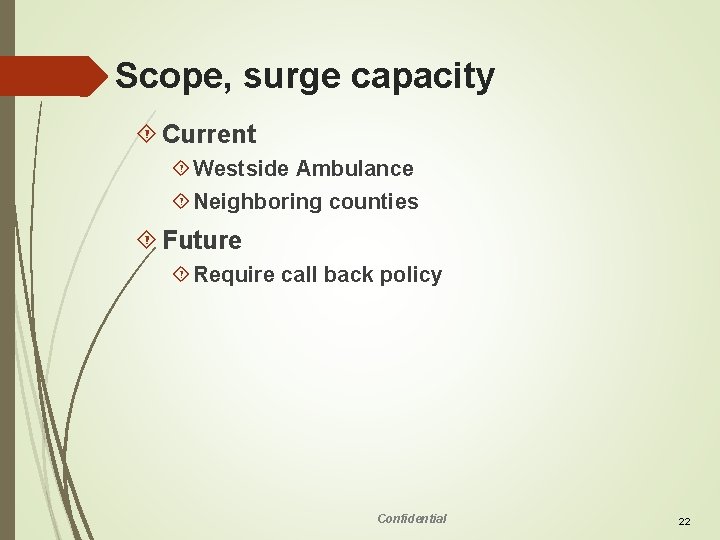 Scope, surge capacity

Current

Westside Ambulance

Neighboring counties

Future

Require call back policy

Confidential

22